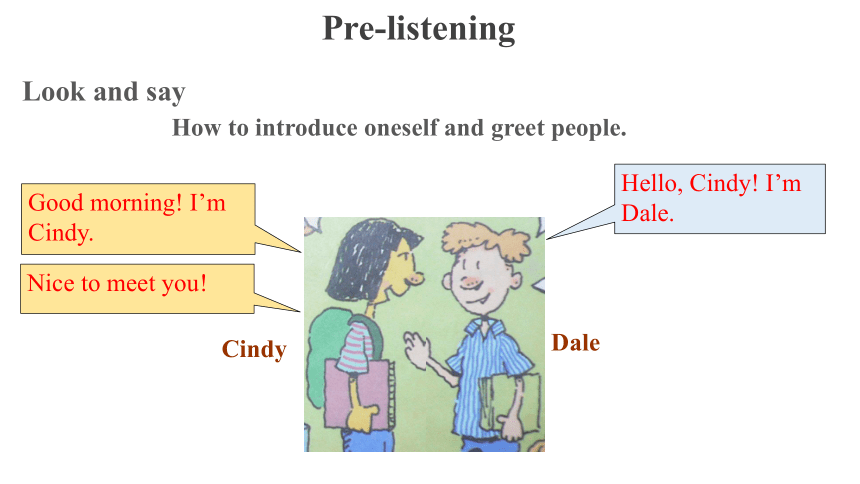 Pre-listening

Look and say

How to introduce oneself and greet people.

Good morning! I'm Cindy.

Nice to meet you!

Hello, Cindy! I'm Dale.

Cindy

Dale